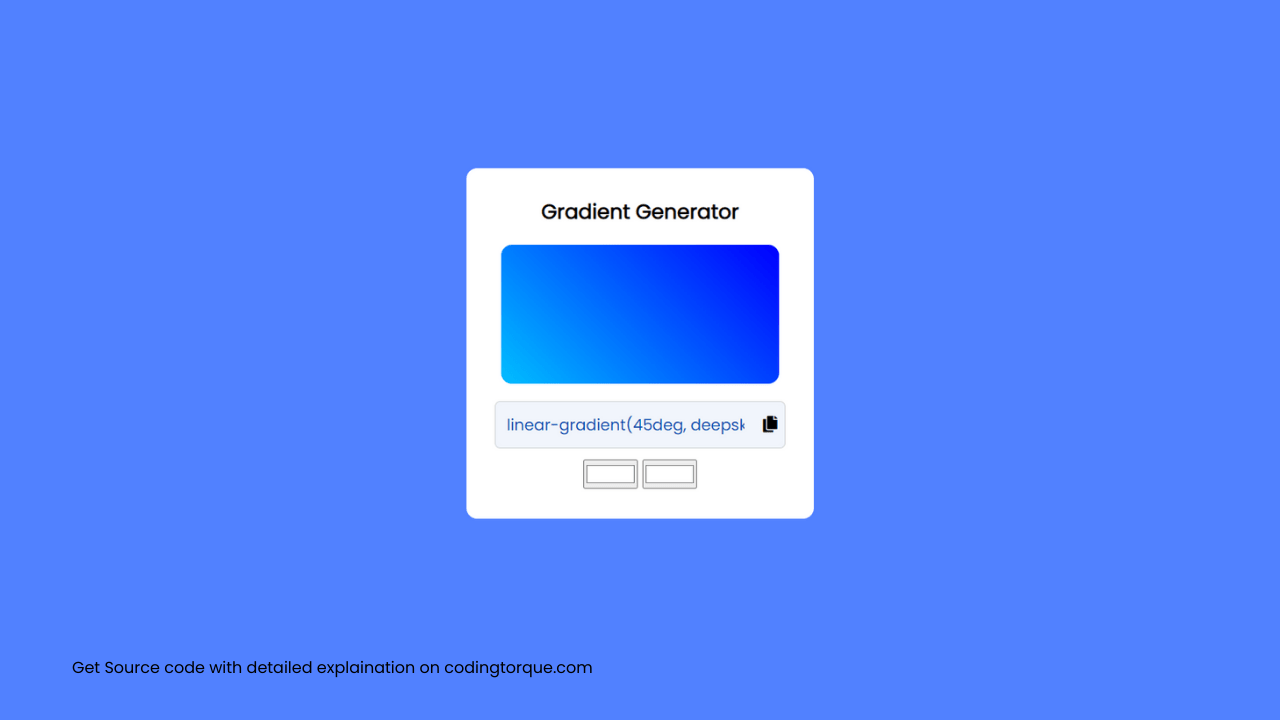 Gradient Generator

linear-gradient(45deg, deepsk

Get Source code with detailed explaination on codingtorque.com